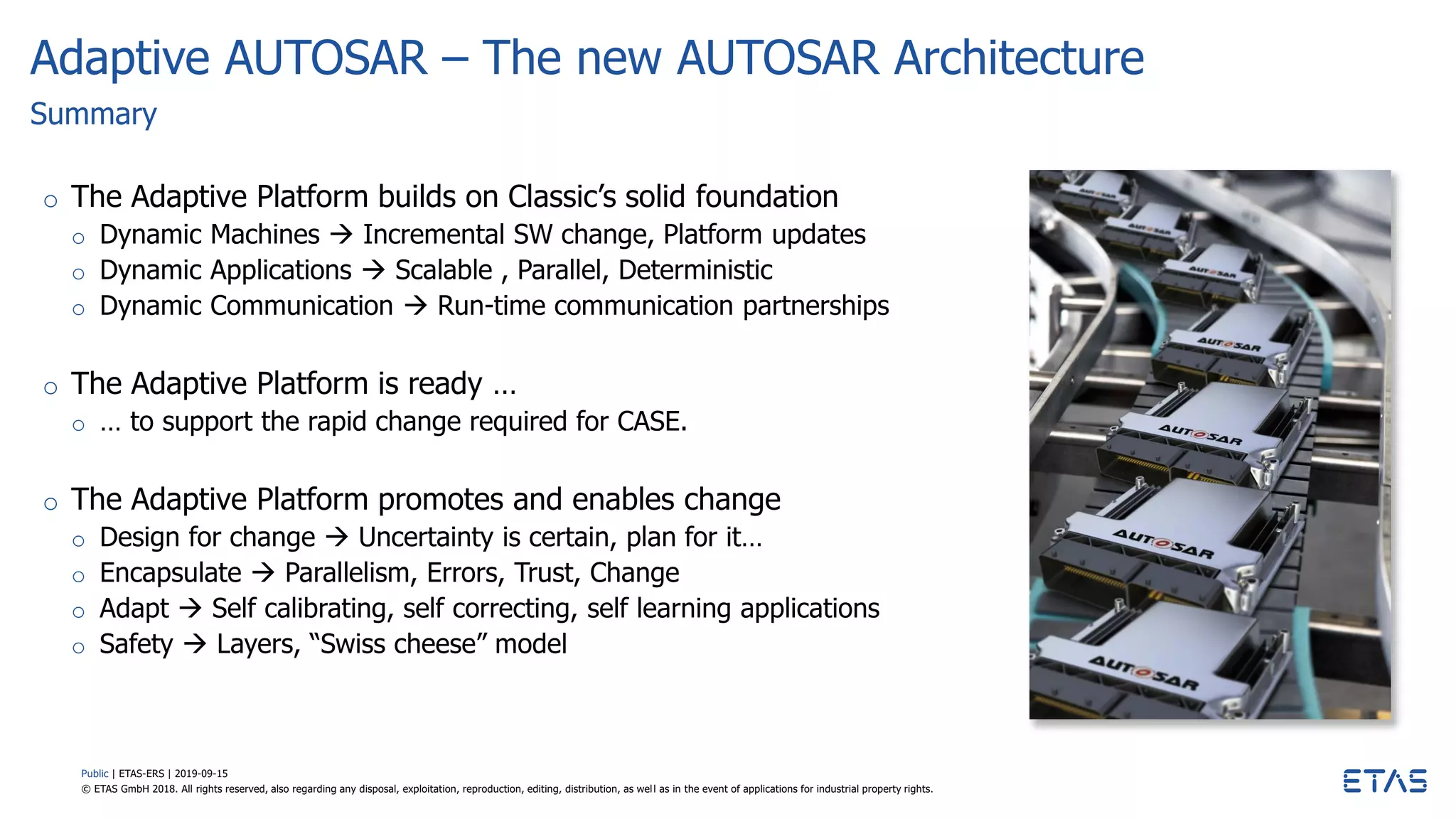 Adaptive AUTOSAR – The new AUTOSAR Architecture

Summary

○ The Adaptive Platform builds on Classic's solid foundation
○ Dynamic Machines → Incremental SW change, Platform updates
○ Dynamic Applications → Scalable , Parallel, Deterministic
○ Dynamic Communication → Run-time communication partnerships

○ The Adaptive Platform is ready …
○ … to support the rapid change required for CASE.

○ The Adaptive Platform promotes and enables change
○ Design for change → Uncertainty is certain, plan for it…
○ Encapsulate → Parallelism, Errors, Trust, Change
○ Adapt → Self calibrating, self correcting, self learning applications
○ Safety → Layers, "Swiss cheese" model

AUTOSAR
AUTOSAR
AUTOSAR
AUTOSAR
AUTOSAR
AUTOSAR
AUTOSAR
AUTOSAR

Public | ETAS-ERS | 2019-09-15
© ETAS GmbH 2018. All rights reserved, also regarding any disposal, exploitation, reproduction, editing, distribution, as well as in the event of applications for industrial property rights.

ETAS